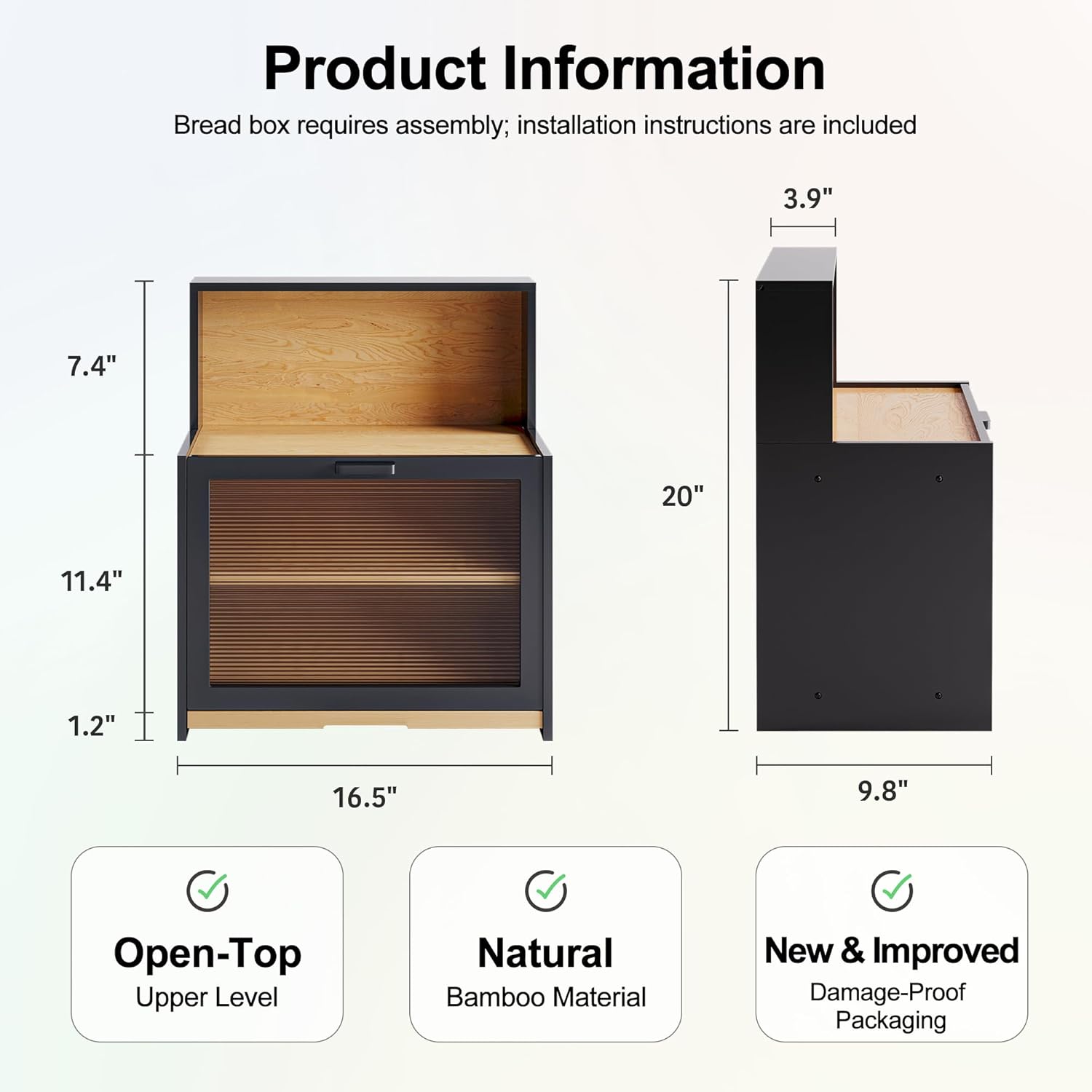 Product Information

Bread box requires assembly; installation instructions are included

7.4"

11.4"

1.2"

16.5"

3.9"

20"

9.8"

Open-Top
Upper Level

Natural
Bamboo Material

New & Improved
Damage-Proof Packaging